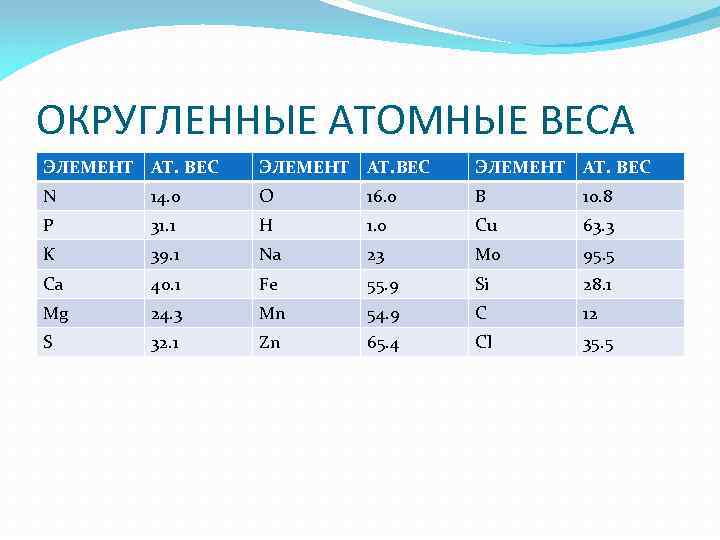 ОКРУГЛЕННЫЕ АТОМНЫЕ ВЕСА

| ЭЛЕМЕНТ | АТ. ВЕС | ЭЛЕМЕНТ | АТ.ВЕС | ЭЛЕМЕНТ | АТ. ВЕС |
|---|---|---|---|---|---|
| N | 14.0 | O | 16.0 | B | 10.8 |
| P | 31.1 | H | 1.0 | Cu | 63.3 |
| K | 39.1 | Na | 23 | Mo | 95.5 |
| Ca | 40.1 | Fe | 55.9 | Si | 28.1 |
| Mg | 24.3 | Mn | 54.9 | C | 12 |
| S | 32.1 | Zn | 65.4 | Cl | 35.5 |